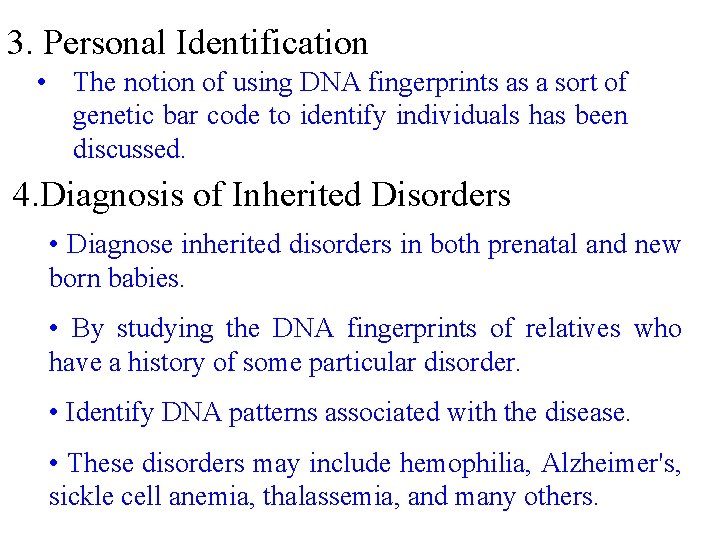 3. Personal Identification

• The notion of using DNA fingerprints as a sort of genetic bar code to identify individuals has been discussed.

4.Diagnosis of Inherited Disorders

• Diagnose inherited disorders in both prenatal and new born babies.

• By studying the DNA fingerprints of relatives who have a history of some particular disorder.

• Identify DNA patterns associated with the disease.

• These disorders may include hemophilia, Alzheimer's, sickle cell anemia, thalassemia, and many others.